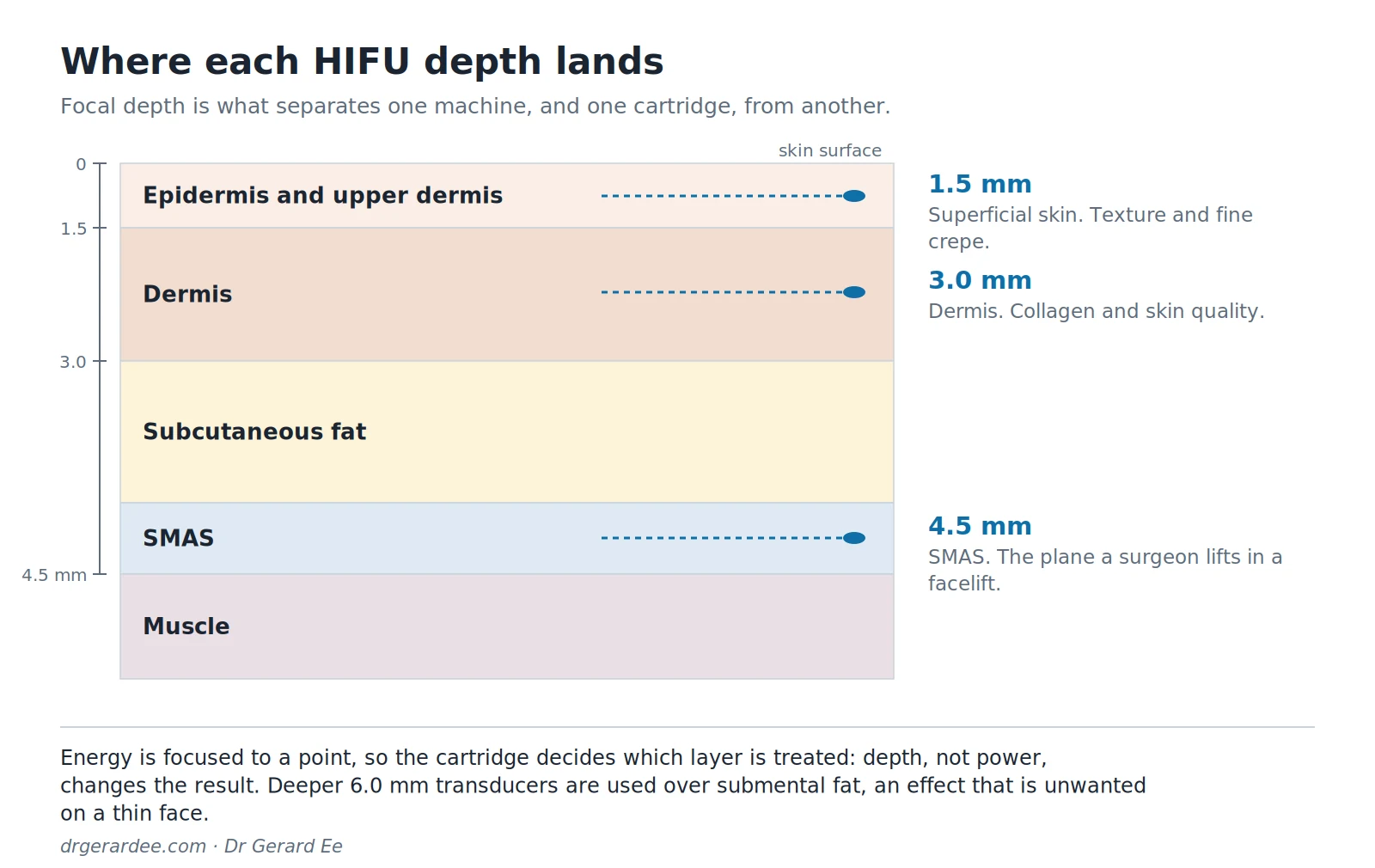 Where each HIFU depth lands

Focal depth is what separates one machine, and one cartridge, from another.

skin surface

0
1.5
3.0
4.5 mm

Epidermis and upper dermis

Dermis

Subcutaneous fat

SMAS

Muscle

1.5 mm
Superficial skin. Texture and fine crepe.

3.0 mm
Dermis. Collagen and skin quality.

4.5 mm
SMAS. The plane a surgeon lifts in a facelift.

Energy is focused to a point, so the cartridge decides which layer is treated: depth, not power, changes the result. Deeper 6.0 mm transducers are used over submental fat, an effect that is unwanted on a thin face.

drgerardee.com · Dr Gerard Ee